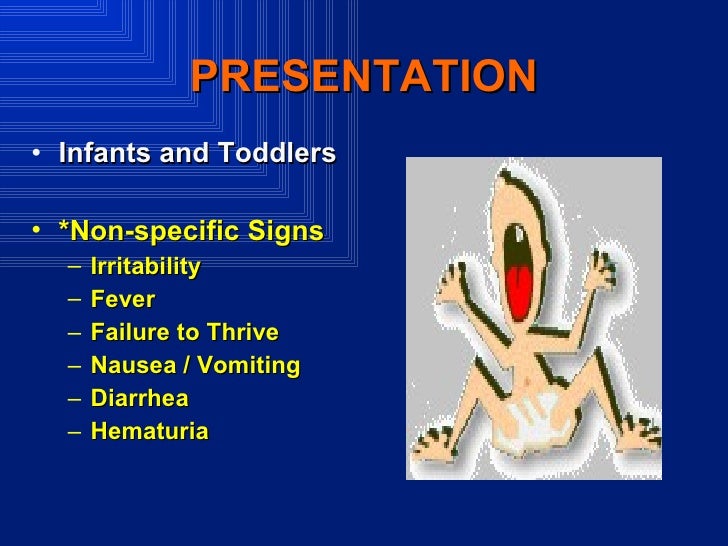 PRESENTATION

• Infants and Toddlers

• *Non-specific Signs
– Irritability
– Fever
– Failure to Thrive
– Nausea / Vomiting
– Diarrhea
– Hematuria